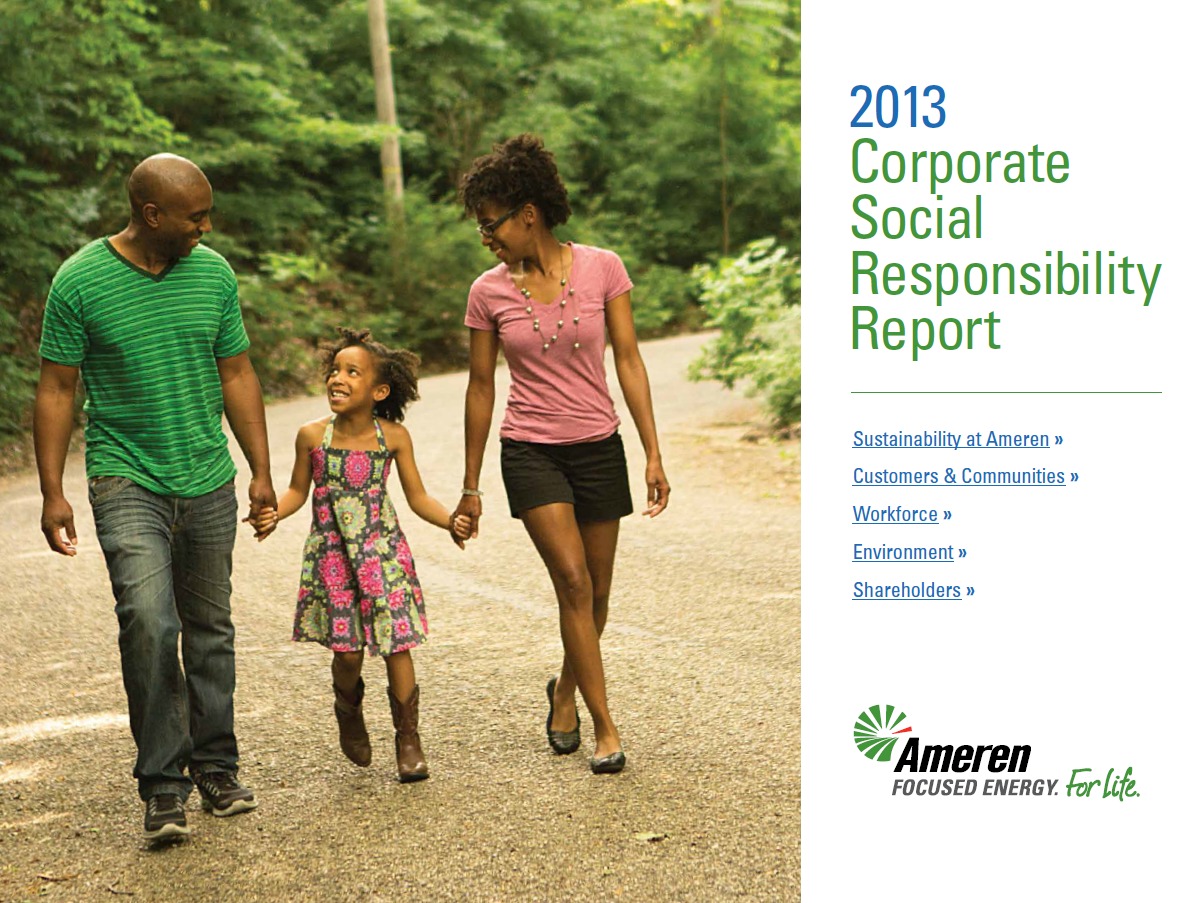 2013
Corporate
Social
Responsibility
Report

Sustainability at Ameren »
Customers & Communities »
Workforce »
Environment »
Shareholders »

Ameren
FOCUSED ENERGY. For Life.